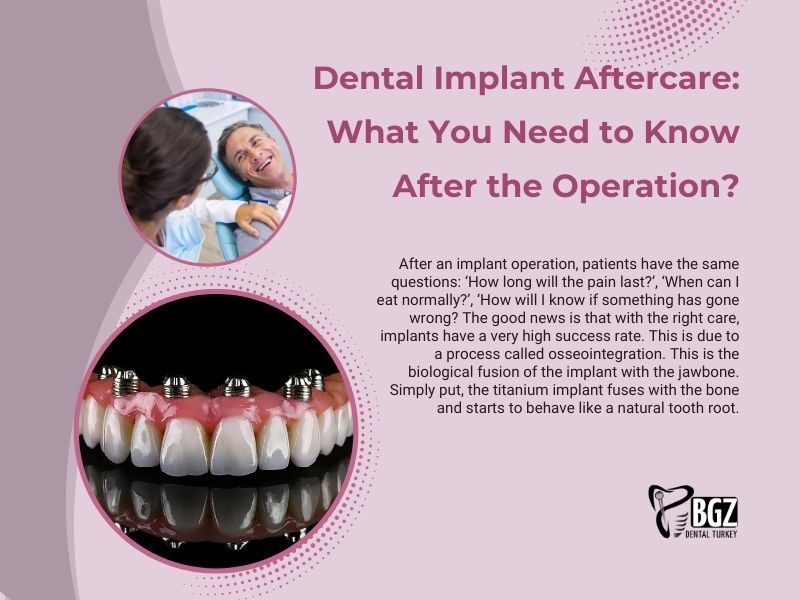 Dental Implant Aftercare: What You Need to Know After the Operation?

After an implant operation, patients have the same questions: ‘How long will the pain last?’, ‘When can I eat normally?’, ‘How will I know if something has gone wrong? The good news is that with the right care, implants have a very high success rate. This is due to a process called osseointegration. This is the biological fusion of the implant with the jawbone. Simply put, the titanium implant fuses with the bone and starts to behave like a natural tooth root.

BGZ
DENTAL TURKEY